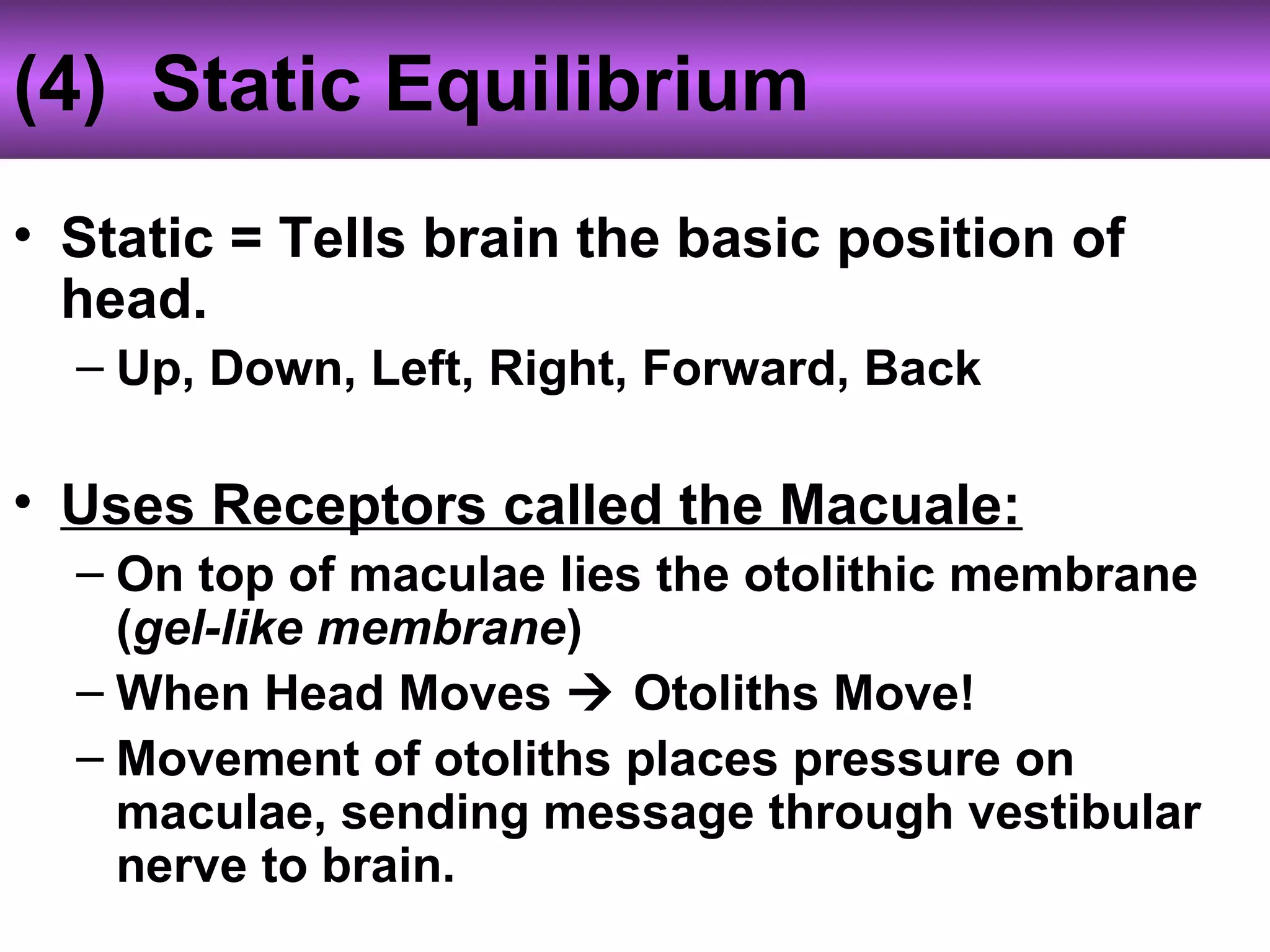 (4) Static Equilibrium

• Static = Tells brain the basic position of head.
– Up, Down, Left, Right, Forward, Back

• Uses Receptors called the Macuale:
– On top of maculae lies the otolithic membrane (gel-like membrane)
– When Head Moves → Otoliths Move!
– Movement of otoliths places pressure on maculae, sending message through vestibular nerve to brain.